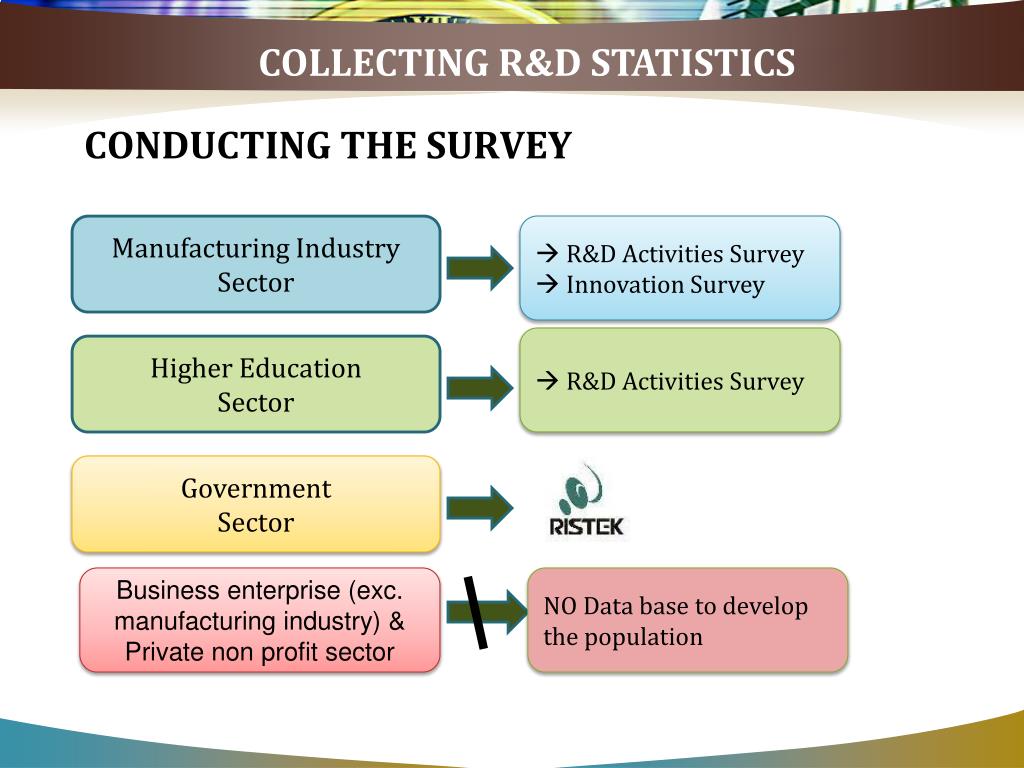 COLLECTING R&D STATISTICS

CONDUCTING THE SURVEY

Manufacturing Industry Sector

→ R&D Activities Survey
→ Innovation Survey

Higher Education Sector

→ R&D Activities Survey

Government Sector

RISTEK

Business enterprise (exc. manufacturing industry) & Private non profit sector

NO Data base to develop the population